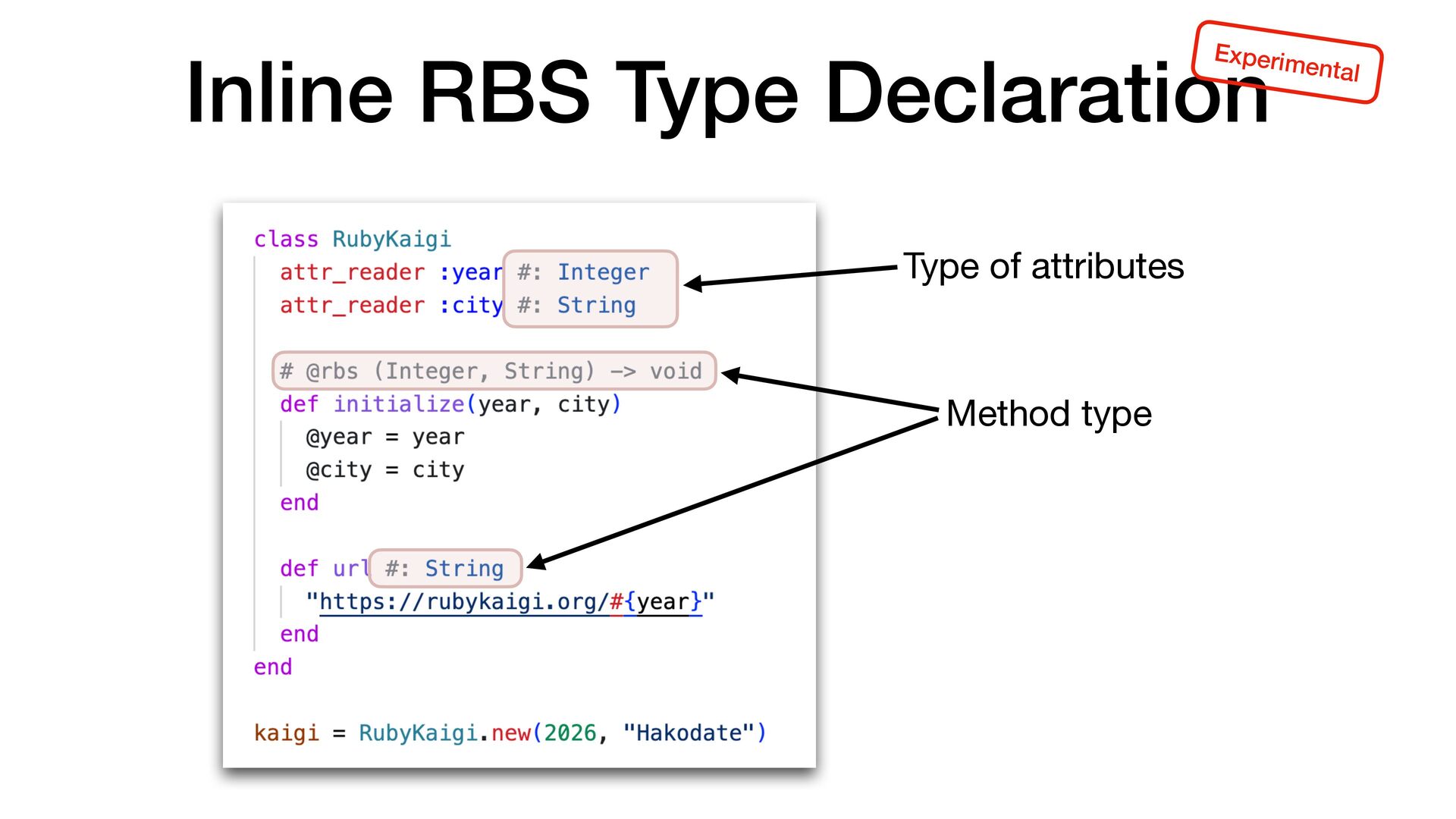 Inline RBS Type Declaration

Experimental

class RubyKaigi
  attr_reader :year #: Integer
  attr_reader :city #: String

  # @rbs (Integer, String) -> void
  def initialize(year, city)
    @year = year
    @city = city
  end

  def url #: String
    "https://rubykaigi.org/#{year}"
  end
end

kaigi = RubyKaigi.new(2026, "Hakodate")

Type of attributes

Method type